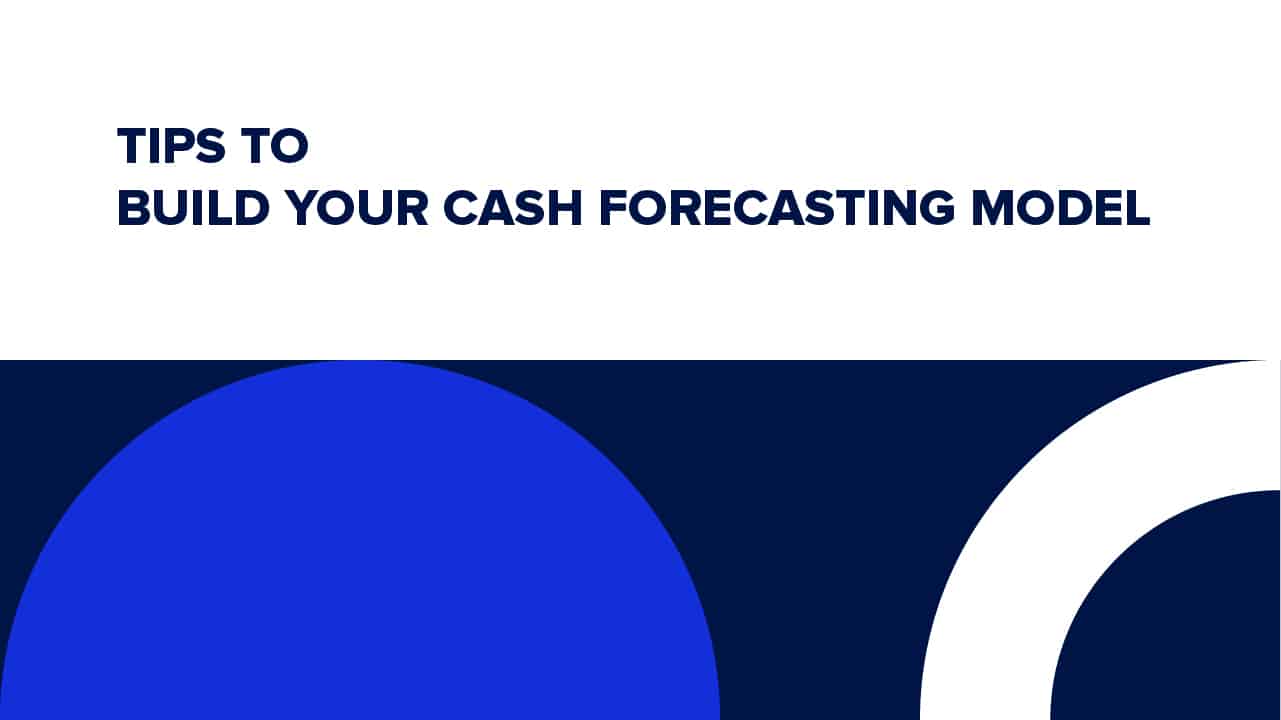 TIPS TO
BUILD YOUR CASH FORECASTING MODEL